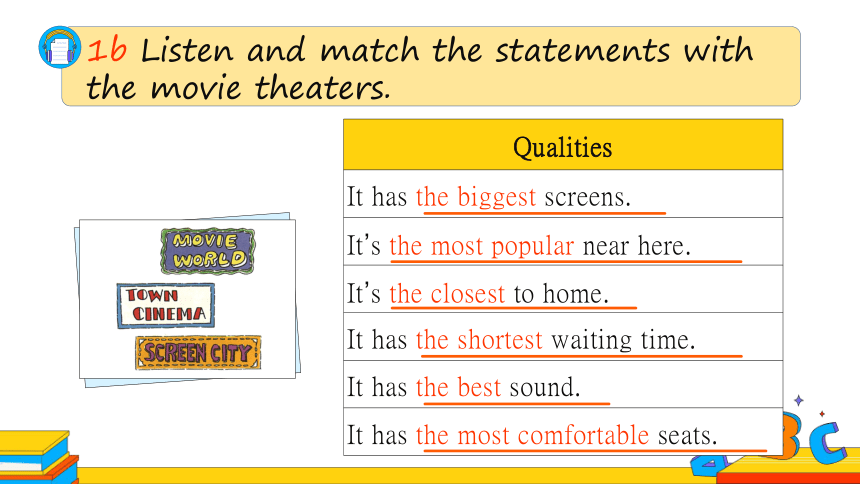 1b Listen and match the statements with the movie theaters.

MOVIE WORLD

TOWN CINEMA

SCREEN CITY

| Qualities |
|---|
| It has the biggest screens. |
| It's the most popular near here. |
| It's the closest to home. |
| It has the shortest waiting time. |
| It has the best sound. |
| It has the most comfortable seats. |